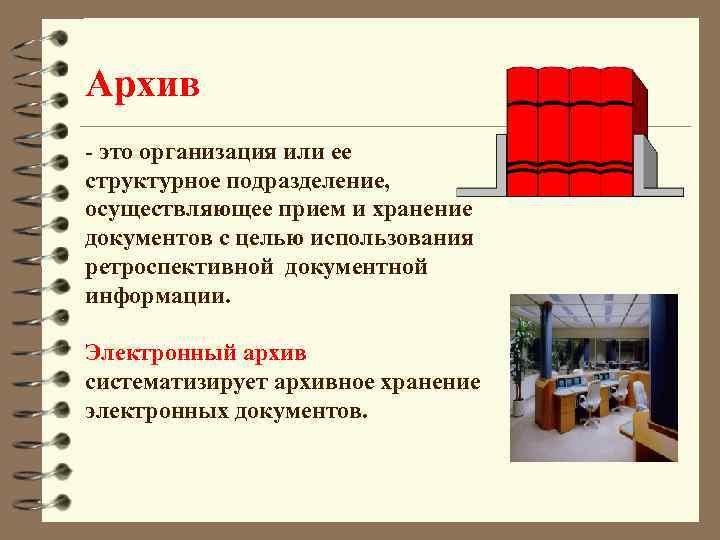 Архив

- это организация или ее структурное подразделение, осуществляющее прием и хранение документов с целью использования ретроспективной документной информации.

Электронный архив систематизирует архивное хранение электронных документов.